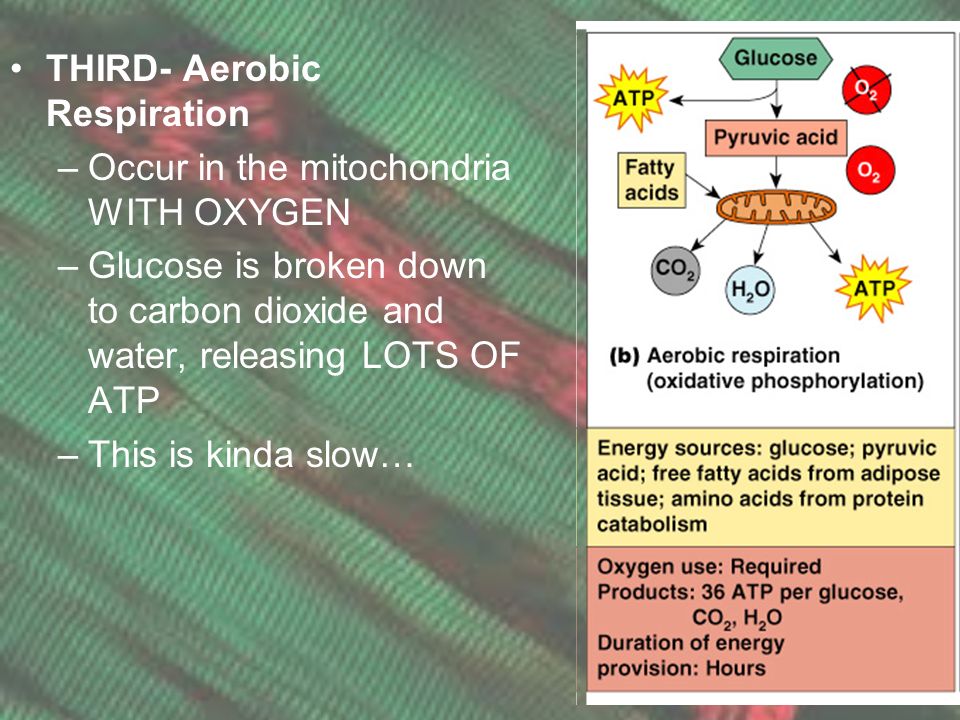 • THIRD- Aerobic Respiration
– Occur in the mitochondria WITH OXYGEN
– Glucose is broken down to carbon dioxide and water, releasing LOTS OF ATP
– This is kinda slow…

Glucose
ATP
$O_2$
Pyruvic acid
Fatty acids
$O_2$
$CO_2$
$H_2O$
ATP

(b) Aerobic respiration (oxidative phosphorylation)

Energy sources: glucose; pyruvic acid; free fatty acids from adipose tissue; amino acids from protein catabolism

Oxygen use: Required
Products: 36 ATP per glucose, $CO_2$, $H_2O$
Duration of energy provision: Hours